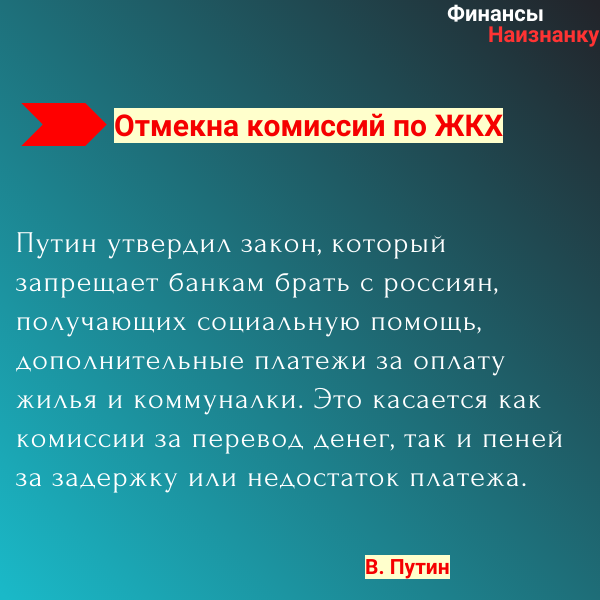 Финансы
Наизнанку

Отмекна комиссий по ЖКХ

Путин утвердил закон, который запрещает банкам брать с россиян, получающих социальную помощь, дополнительные платежи за оплату жилья и коммуналки. Это касается как комиссии за перевод денег, так и пеней за задержку или недостаток платежа.

В. Путин